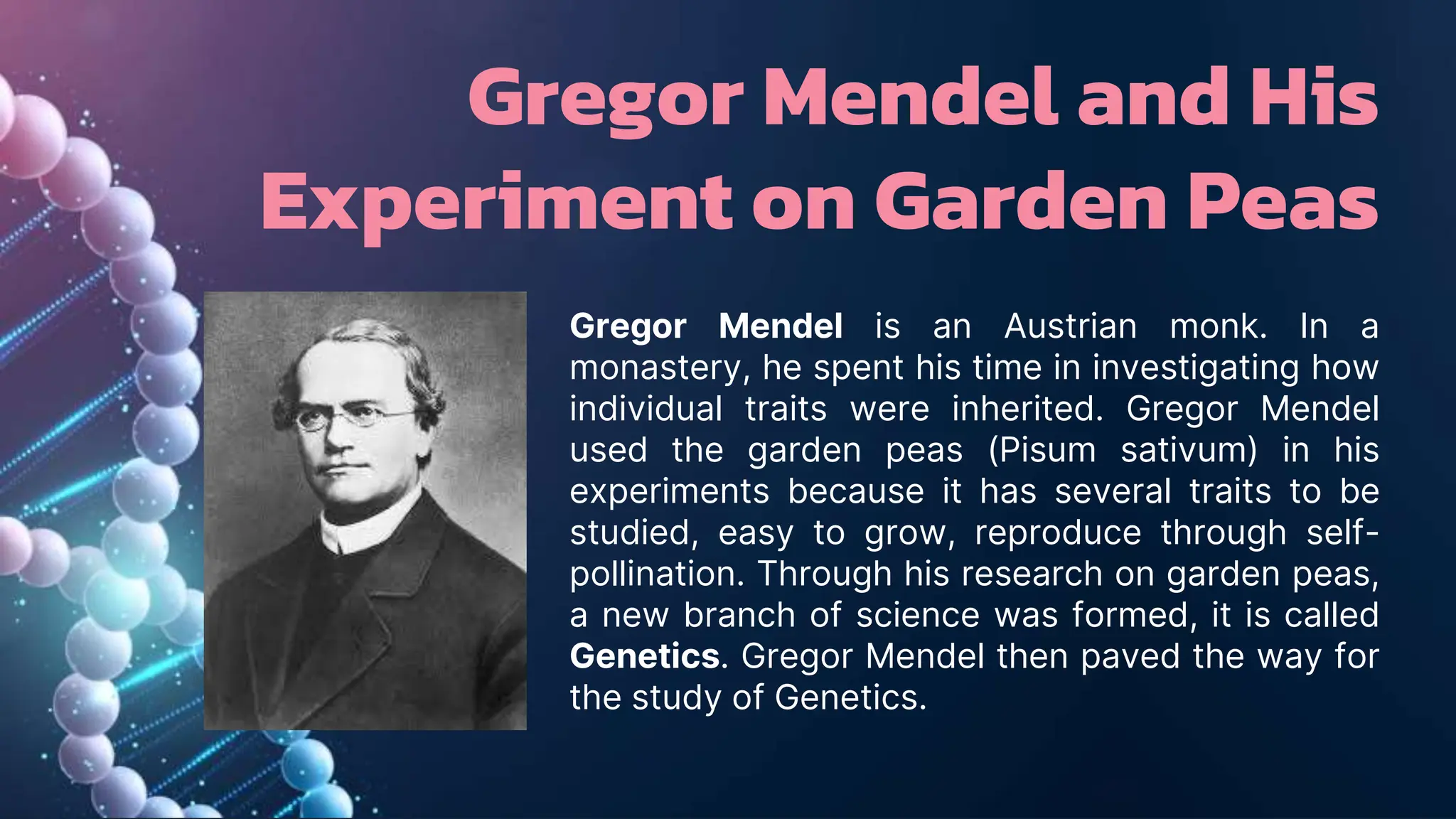 Gregor Mendel and His Experiment on Garden Peas

Gregor Mendel is an Austrian monk. In a monastery, he spent his time in investigating how individual traits were inherited. Gregor Mendel used the garden peas (Pisum sativum) in his experiments because it has several traits to be studied, easy to grow, reproduce through self-pollination. Through his research on garden peas, a new branch of science was formed, it is called Genetics. Gregor Mendel then paved the way for the study of Genetics.